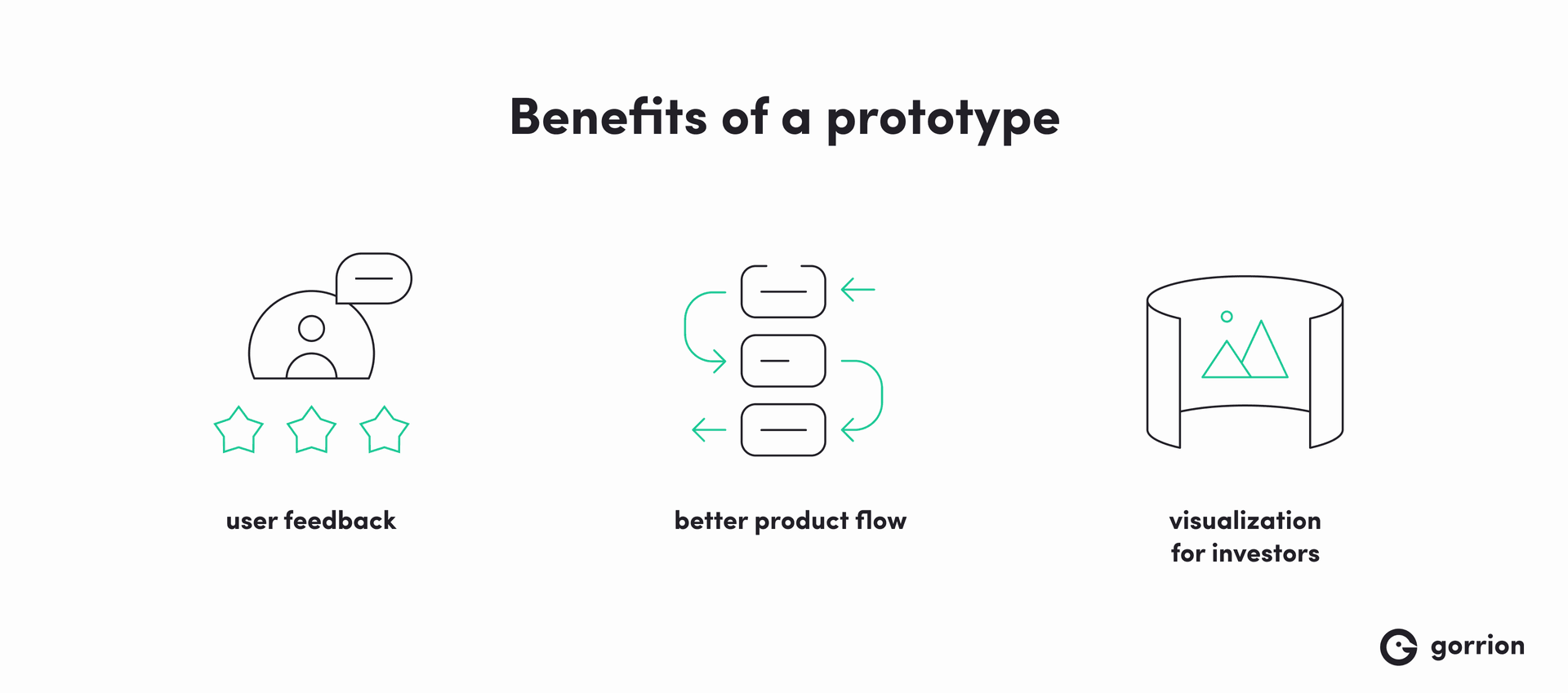 Benefits of a prototype

user feedback

better product flow

visualization
for investors

gorrion